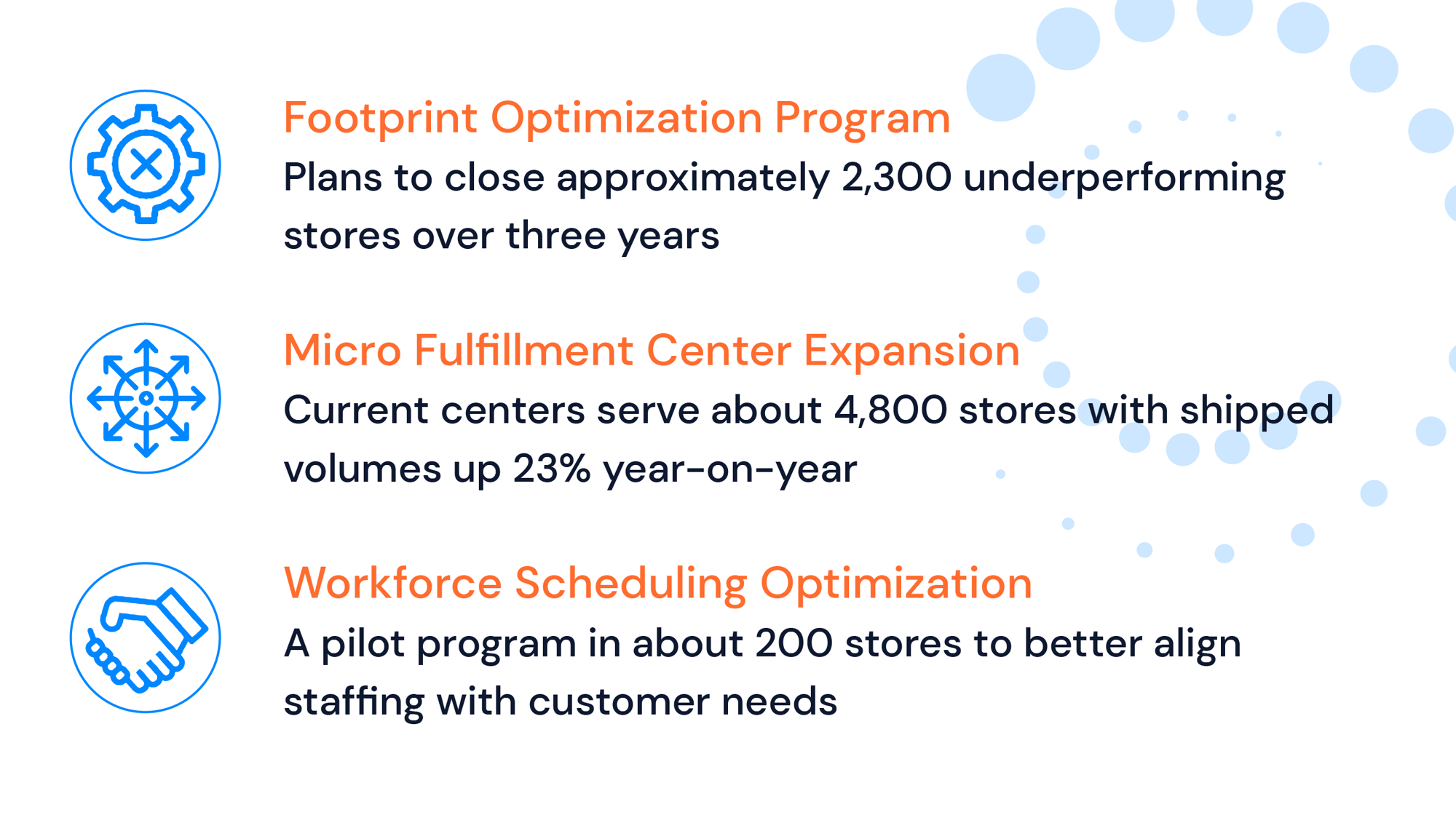 Footprint Optimization Program
Plans to close approximately 2,300 underperforming stores over three years

Micro Fulfillment Center Expansion
Current centers serve about 4,800 stores with shipped volumes up 23% year-on-year

Workforce Scheduling Optimization
A pilot program in about 200 stores to better align staffing with customer needs